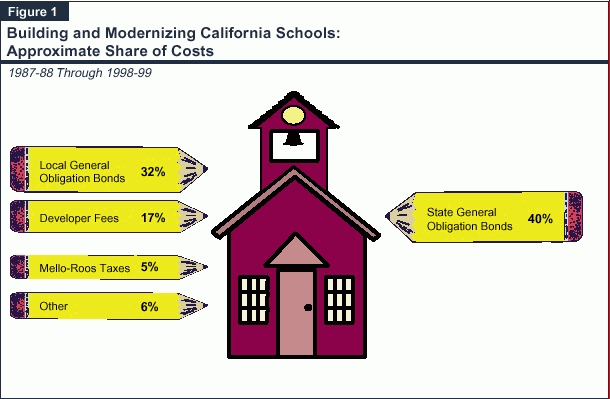 Figure 1

Building and Modernizing California Schools: Approximate Share of Costs

1987-88 Through 1998-99

Local General Obligation Bonds 32%

Developer Fees 17%

Mello-Roos Taxes 5%

Other 6%

State General Obligation Bonds 40%